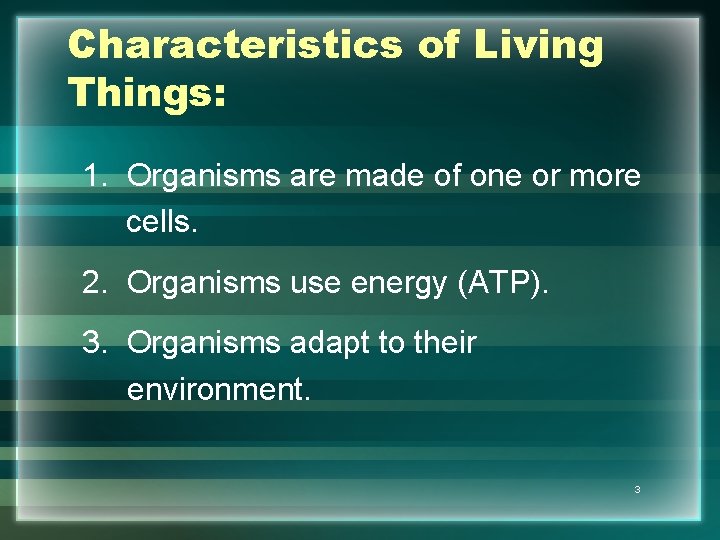 Characteristics of Living Things:

1. Organisms are made of one or more cells.

2. Organisms use energy (ATP).

3. Organisms adapt to their environment.

3